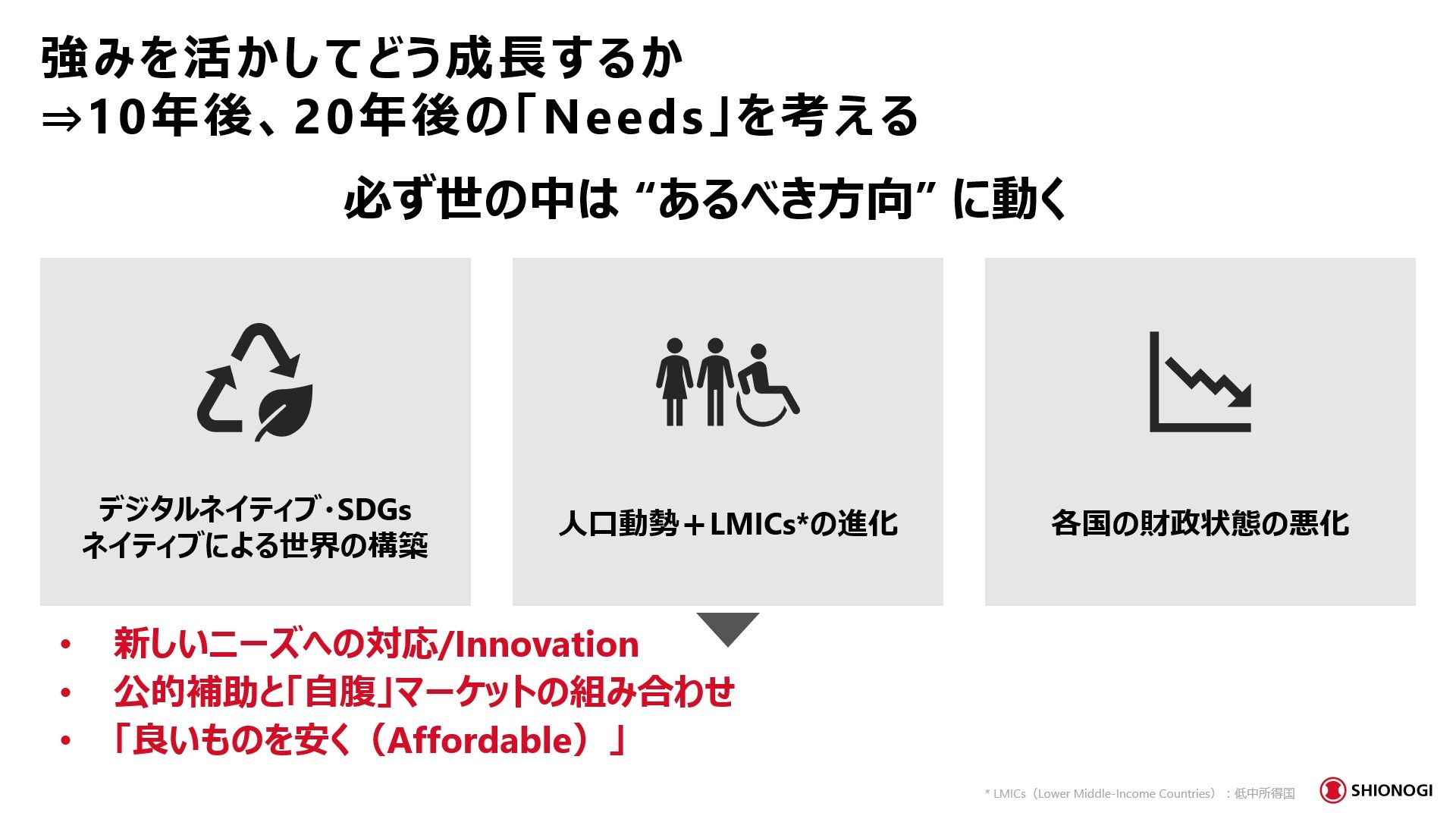 強みを活かしてどう成長するか
⇒10年後、20年後の「Needs」を考える

必ず世の中は “あるべき方向” に動く

デジタルネイティブ・SDGs ネイティブによる世界の構築

人口動勢＋LMICs*の進化

各国の財政状態の悪化

• 新しいニーズへの対応/Innovation
• 公的補助と「自腹」マーケットの組み合わせ
• 「良いものを安く（Affordable）」

* LMICs（Lower Middle-Income Countries）：低中所得国

SHIONOGI